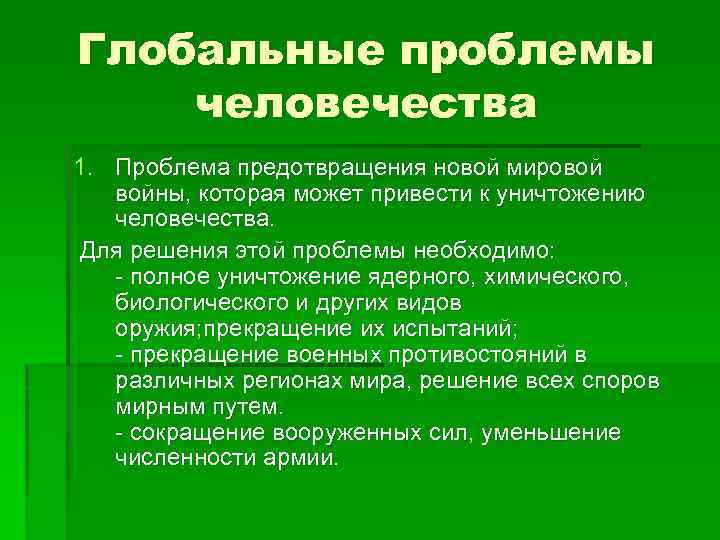 Глобальные проблемы человечества

1. Проблема предотвращения новой мировой войны, которая может привести к уничтожению человечества.

Для решения этой проблемы необходимо:
- полное уничтожение ядерного, химического, биологического и других видов оружия;прекращение их испытаний;
- прекращение военных противостояний в различных регионах мира, решение всех споров мирным путем.
- сокращение вооруженных сил, уменьшение численности армии.